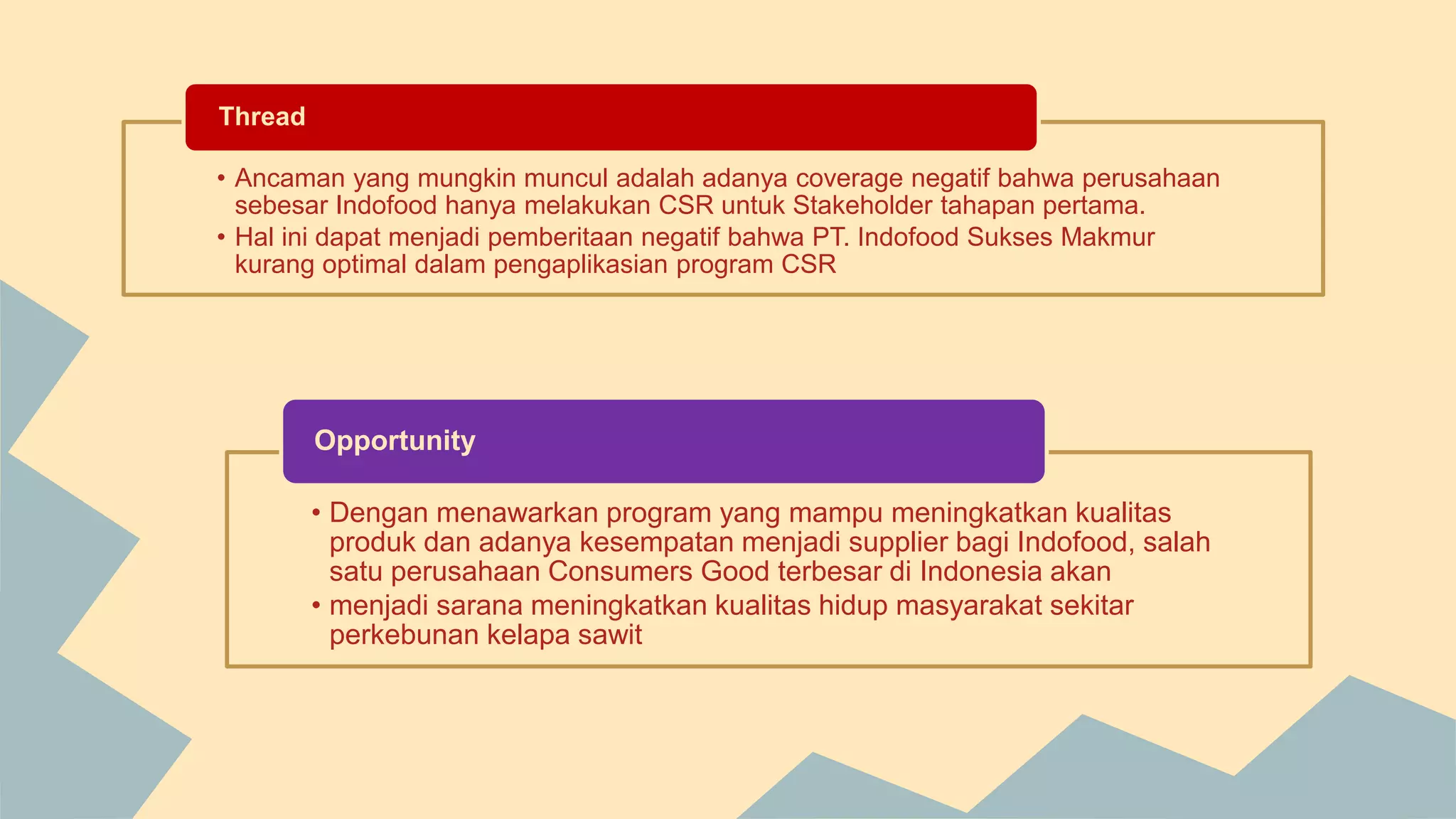 Thread

• Ancaman yang mungkin muncul adalah adanya coverage negatif bahwa perusahaan sebesar Indofood hanya melakukan CSR untuk Stakeholder tahapan pertama.
• Hal ini dapat menjadi pemberitaan negatif bahwa PT. Indofood Sukses Makmur kurang optimal dalam pengaplikasian program CSR

Opportunity

• Dengan menawarkan program yang mampu meningkatkan kualitas produk dan adanya kesempatan menjadi supplier bagi Indofood, salah satu perusahaan Consumers Good terbesar di Indonesia akan
• menjadi sarana meningkatkan kualitas hidup masyarakat sekitar perkebunan kelapa sawit